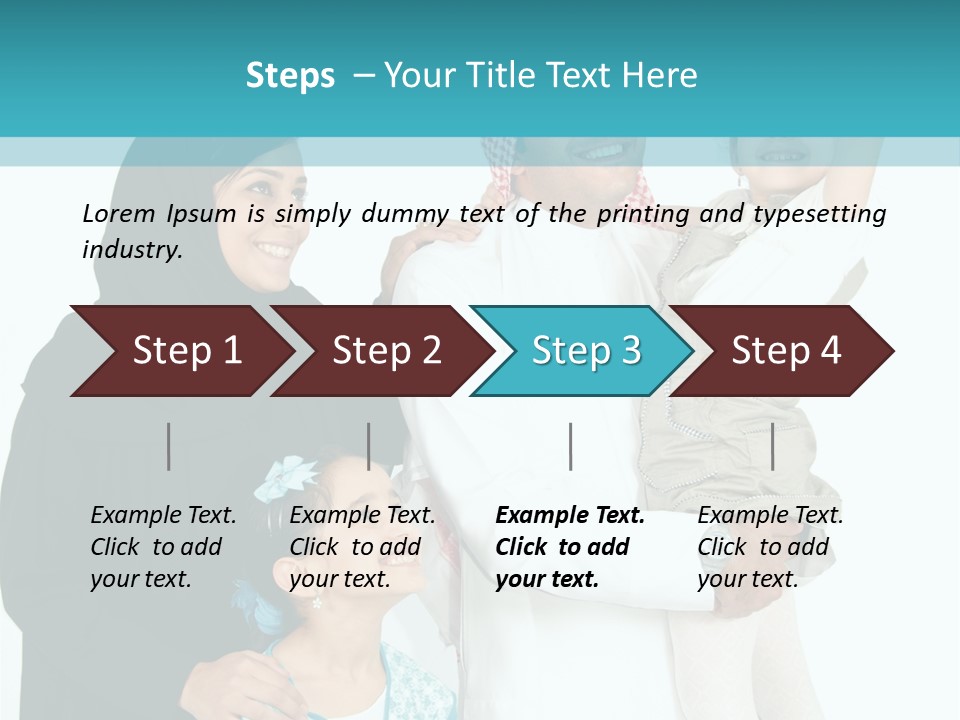 Steps – Your Title Text Here

Lorem Ipsum is simply dummy text of the printing and typesetting industry.

Step 1

Step 2

Step 3

Step 4

Example Text. Click to add your text.

Example Text. Click to add your text.

Example Text. Click to add your text.

Example Text. Click to add your text.